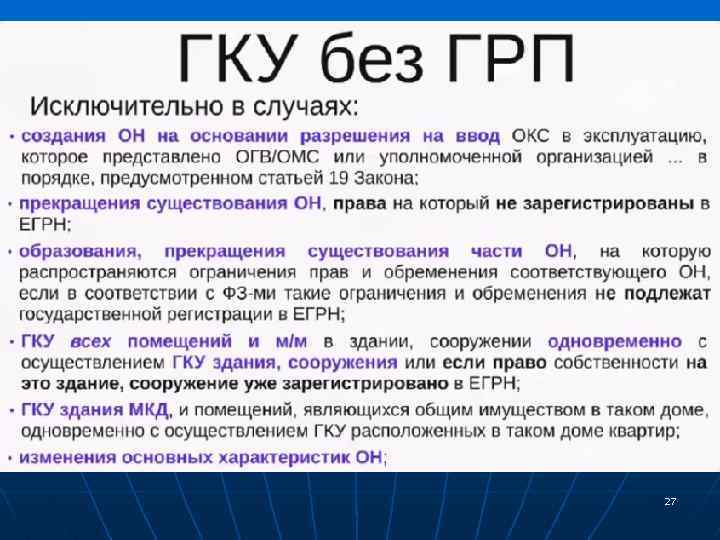 ГКУ без ГРП

Исключительно в случаях:

• создания ОН на основании разрешения на ввод ОКС в эксплуатацию, которое представлено ОГВ/ОМС или уполномоченной организацией ... в порядке, предусмотренном статьей 19 Закона;

• прекращения существования ОН, права на который не зарегистрированы в ЕГРН;

• образования, прекращения существования части ОН, на которую распространяются ограничения прав и обременения соответствующего ОН, если в соответствии с ФЗ-ми такие ограничения и обременения не подлежат государственной регистрации в ЕГРН;

• ГКУ всех помещений и м/м в здании, сооружении одновременно с осуществлением ГКУ здания, сооружения или если право собственности на это здание, сооружение уже зарегистрировано в ЕГРН;

• ГКУ здания МКД, и помещений, являющихся общим имуществом в таком доме, одновременно с осуществлением ГКУ расположенных в таком доме квартир;

• изменения основных характеристик ОН;

27